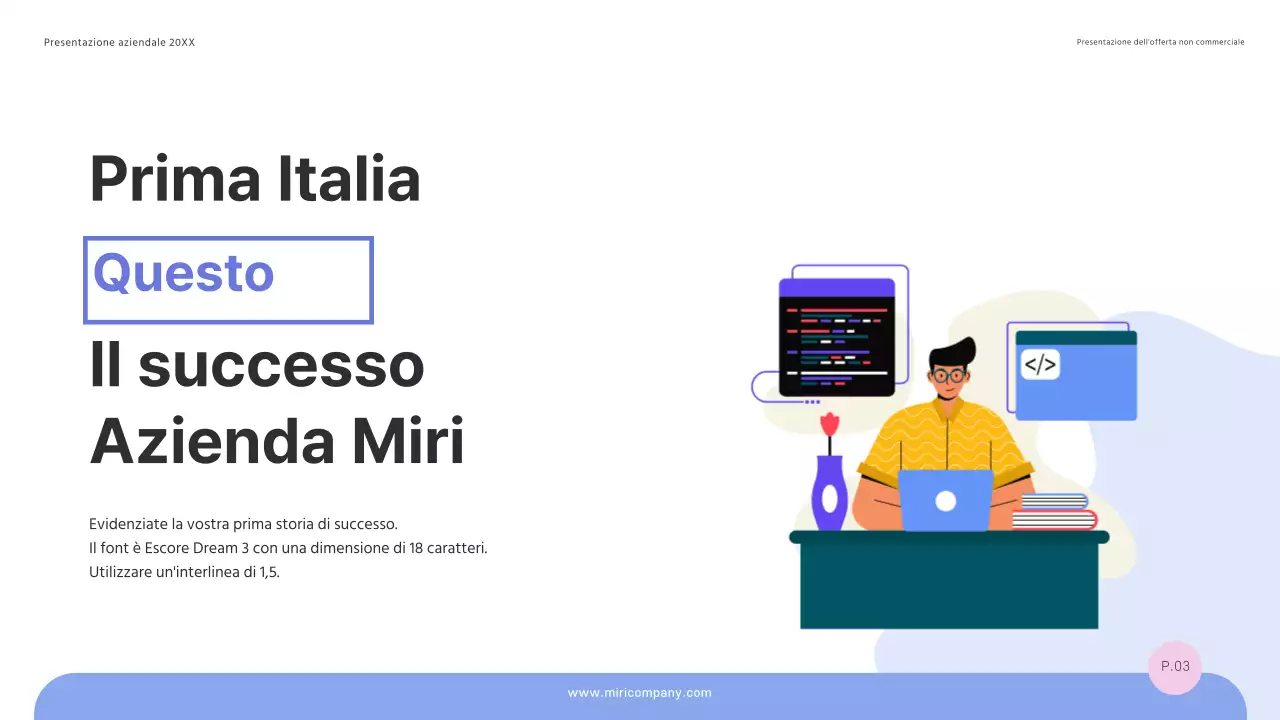 Presentazione aziendale 20XX

Presentazione dell'offerta non commerciale

Prima Italia

Questo

Il successo Azienda Miri

Evidenziate la vostra prima storia di successo.
Il font è Escore Dream 3 con una dimensione di 18 caratteri.
Utilizzare un'interlinea di 1,5.

</>

P.03

www.miricompany.com